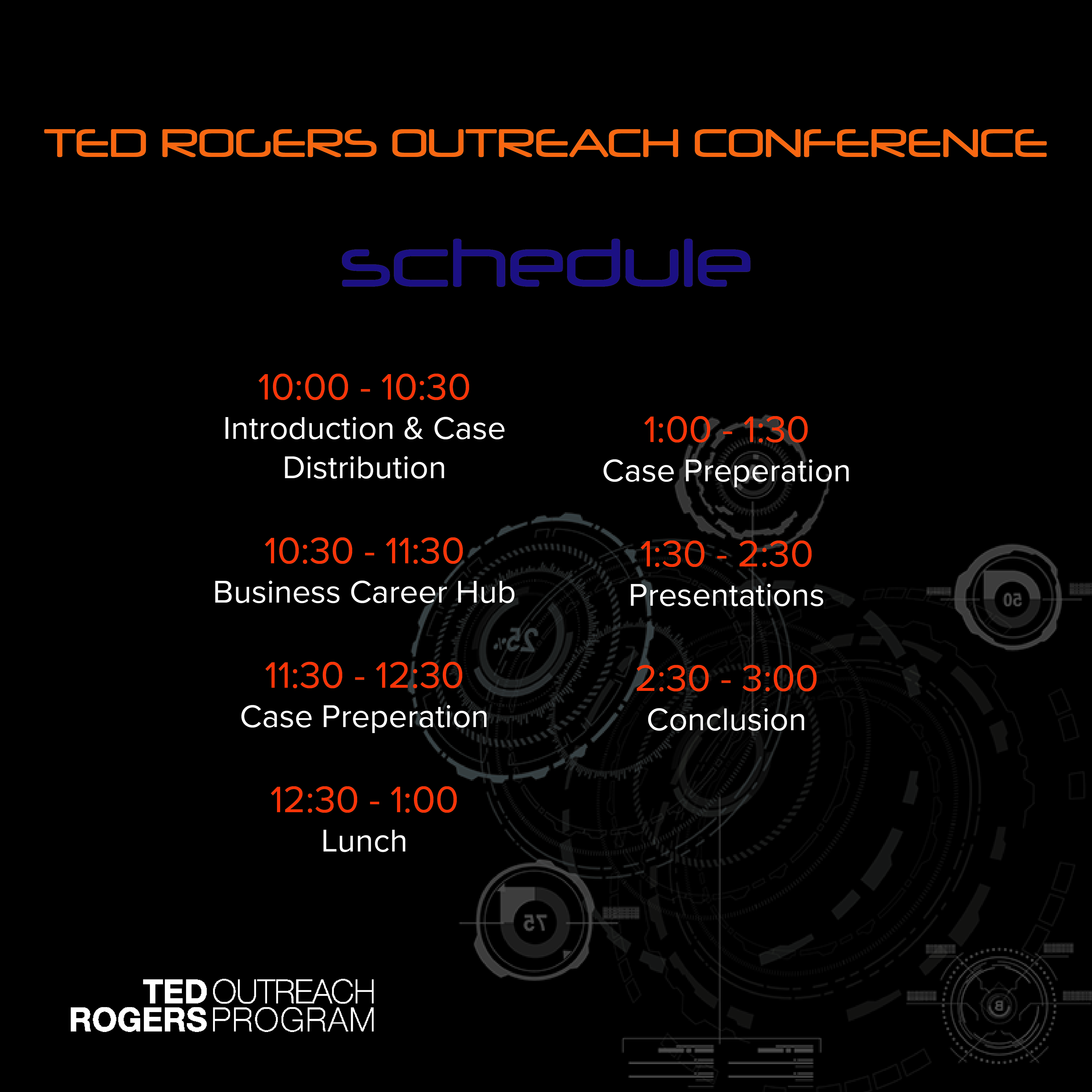 TED ROGERS OUTREACH CONFERENCE

schedule

10:00 - 10:30
Introduction & Case Distribution

10:30 - 11:30
Business Career Hub

11:30 - 12:30
Case Preperation

12:30 - 1:00
Lunch

1:00 - 1:30
Case Preperation

1:30 - 2:30
Presentations

2:30 - 3:00
Conclusion

TED ROGERS OUTREACH PROGRAM